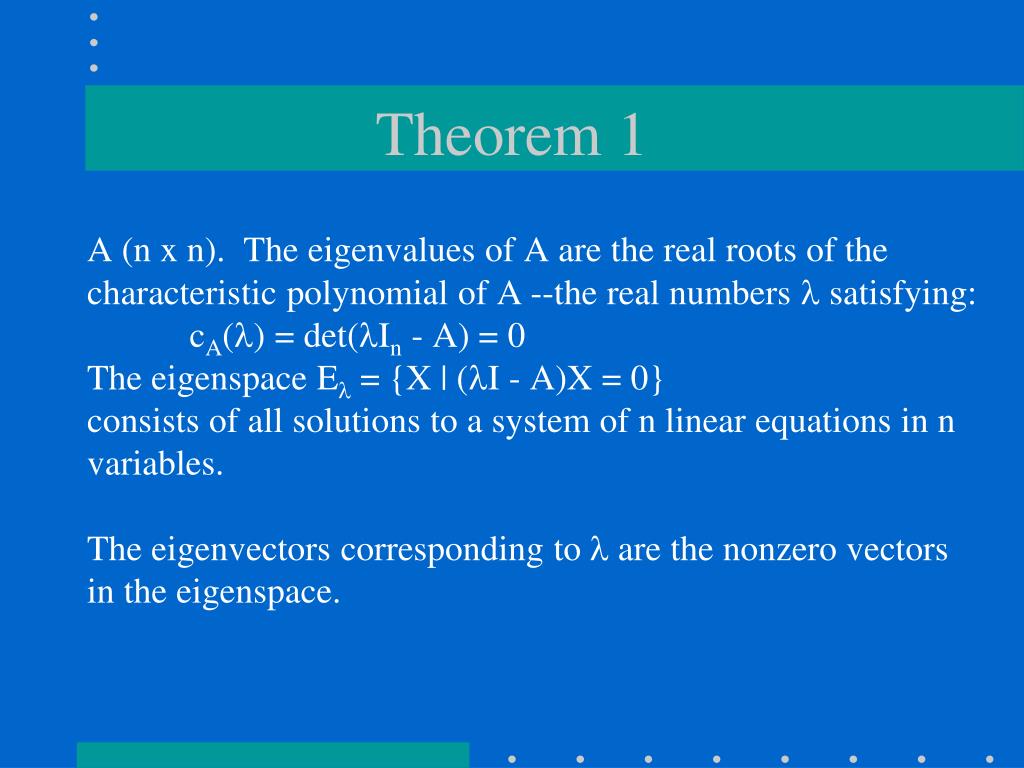 Theorem 1

A (n x n). The eigenvalues of A are the real roots of the characteristic polynomial of A --the real numbers $\lambda$ satisfying:
$c_A(\lambda) = \det(\lambda I_n - A) = 0$
The eigenspace $E_\lambda = \{X \mid (\lambda I - A)X = 0\}$
consists of all solutions to a system of n linear equations in n variables.

The eigenvectors corresponding to $\lambda$ are the nonzero vectors in the eigenspace.